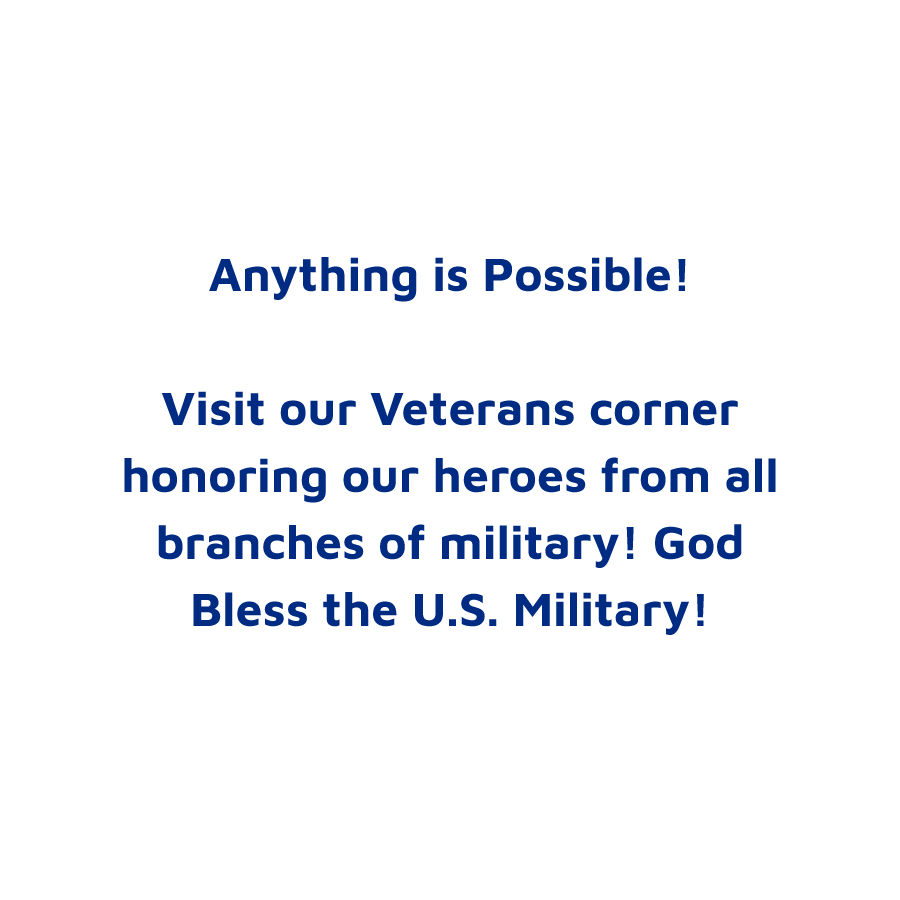 Anything is Possible!

Visit our Veterans corner honoring our heroes from all branches of military! God Bless the U.S. Military!